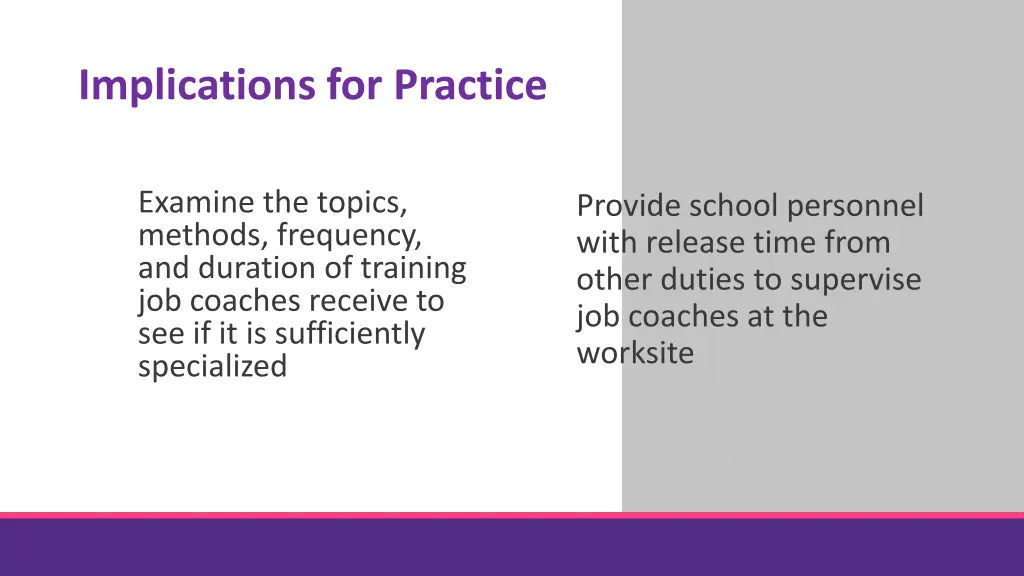 Implications for Practice

Examine the topics, methods, frequency, and duration of training job coaches receive to see if it is sufficiently specialized

Provide school personnel with release time from other duties to supervise job coaches at the worksite